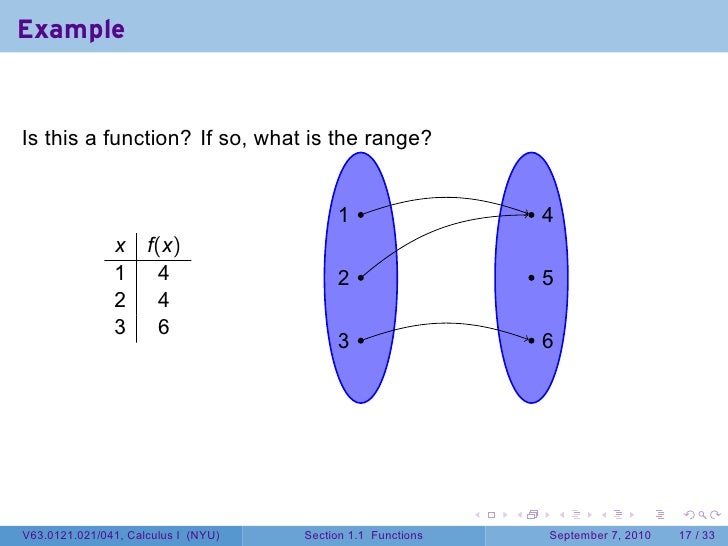 Example

Is this a function? If so, what is the range?

| $x$ | $f(x)$ |
|---|---|
| 1 | 4 |
| 2 | 4 |
| 3 | 6 |

1
2
3

4
5
6

V63.0121.021/041, Calculus I (NYU) Section 1.1 Functions September 7, 2010 17 / 33